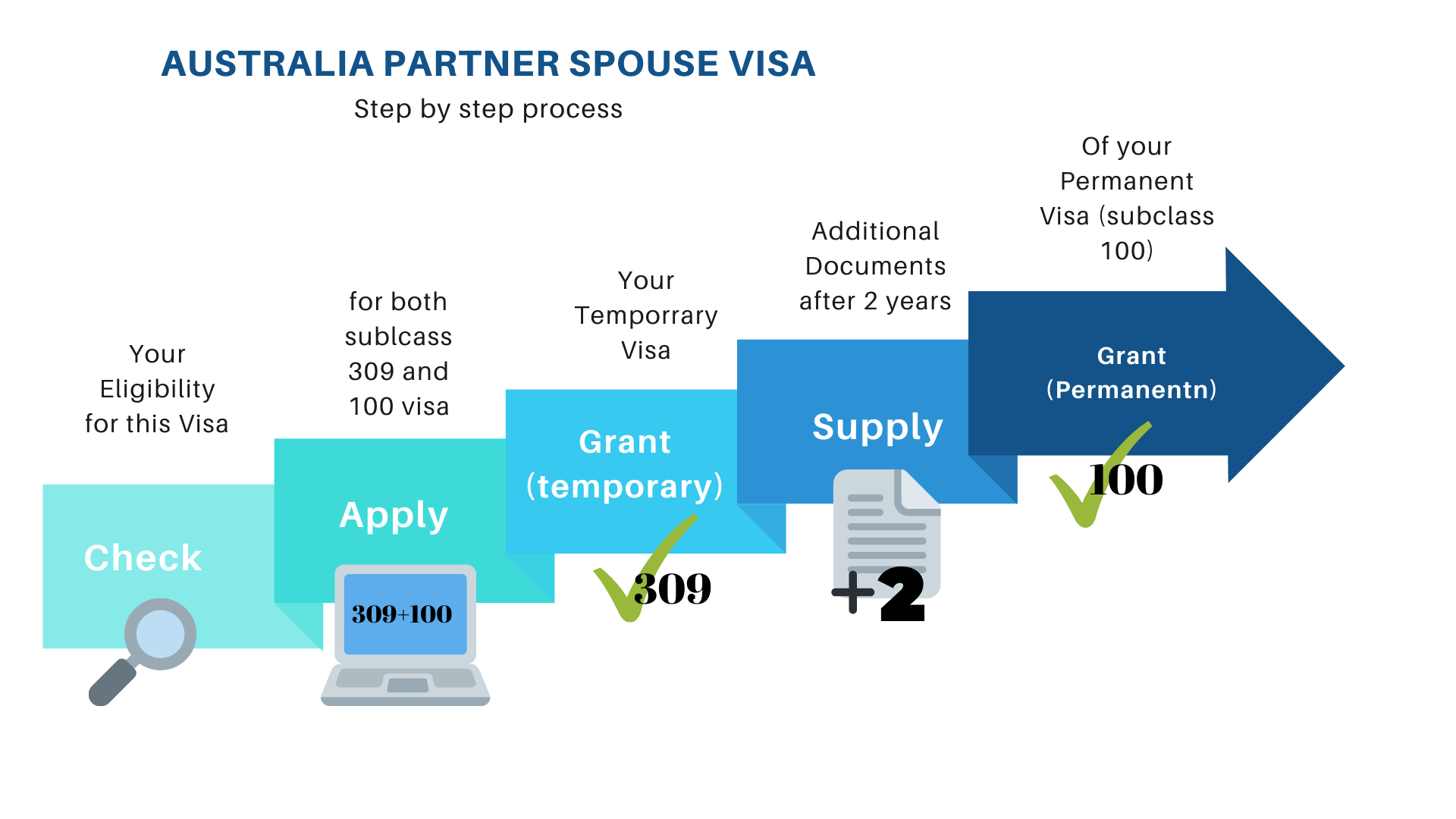 AUSTRALIA PARTNER SPOUSE VISA

Step by step process

Your Eligibility for this Visa

Check

for both sublcass 309 and 100 visa

Apply

309+100

Your Temporrary Visa

Grant (temporary)

309

Additional Documents after 2 years

Supply

+2

Of your Permanent Visa (subclass 100)

Grant (Permanentn)

100